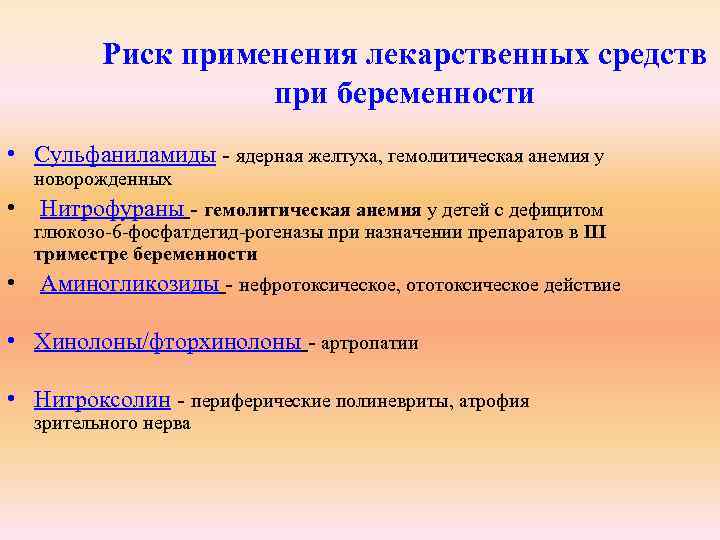 Риск применения лекарственных средств при беременности

• Сульфаниламиды - ядерная желтуха, гемолитическая анемия у новорожденных

• Нитрофураны - гемолитическая анемия у детей с дефицитом глюкозо-6-фосфатдегид-рогеназы при назначении препаратов в III триместре беременности

• Аминогликозиды - нефротоксическое, ототоксическое действие

• Хинолоны/фторхинолоны - артропатии

• Нитроксолин - периферические полиневриты, атрофия зрительного нерва